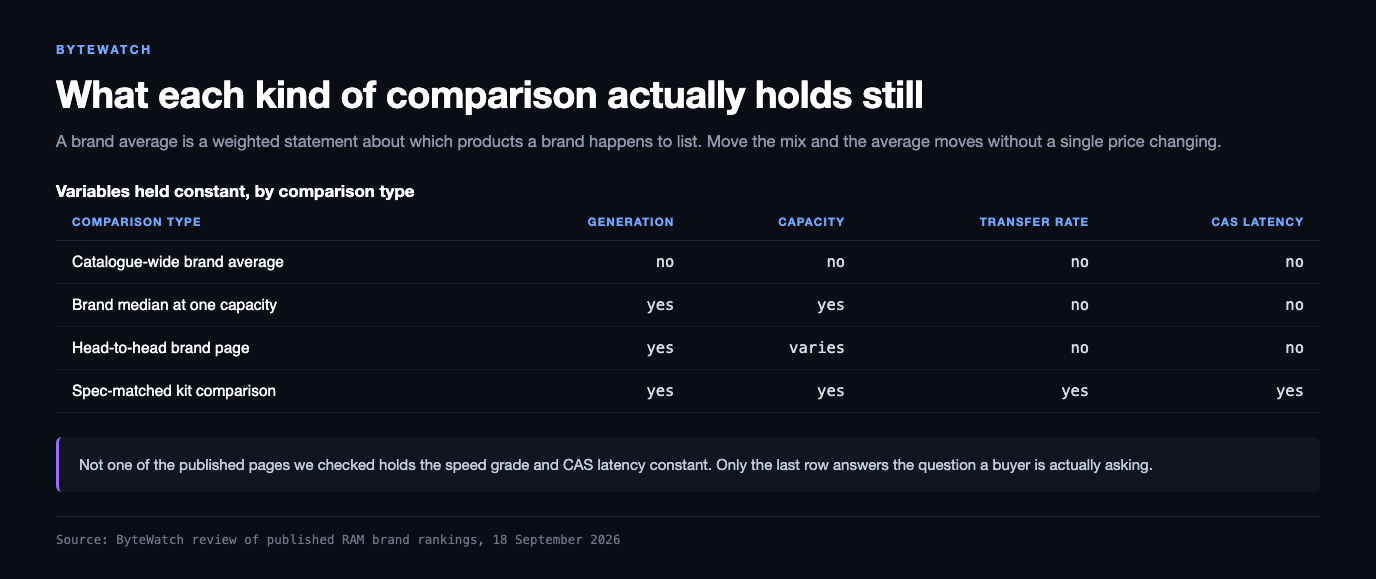 BYTEWATCH

What each kind of comparison actually holds still

A brand average is a weighted statement about which products a brand happens to list. Move the mix and the average moves without a single price changing.

Variables held constant, by comparison type

| COMPARISON TYPE | GENERATION | CAPACITY | TRANSFER RATE | CAS LATENCY |
|---|---|---|---|---|
| Catalogue-wide brand average | no | no | no | no |
| Brand median at one capacity | yes | yes | no | no |
| Head-to-head brand page | yes | varies | no | no |
| Spec-matched kit comparison | yes | yes | yes | yes |

Not one of the published pages we checked holds the speed grade and CAS latency constant. Only the last row answers the question a buyer is actually asking.

Source: ByteWatch review of published RAM brand rankings, 18 September 2026